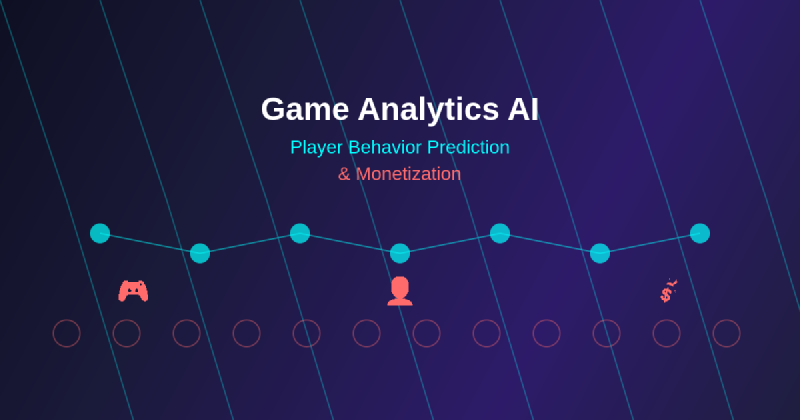 Game Analytics AI

Player Behavior Prediction
& Monetization